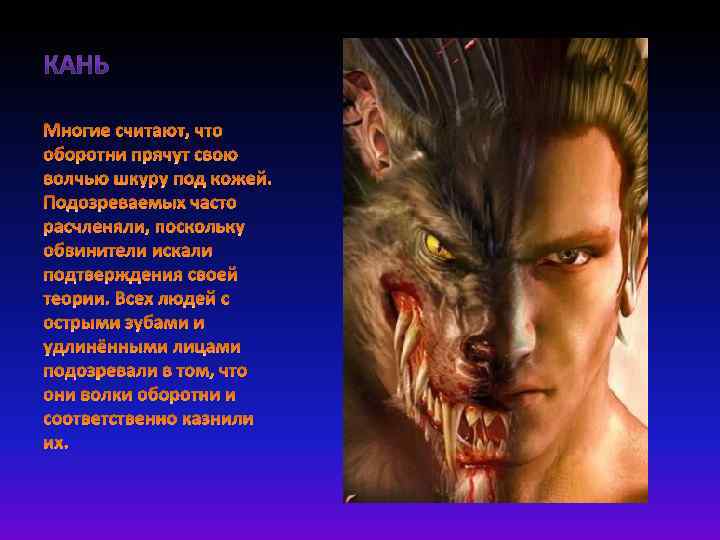 КАНЬ

Многие считают, что оборотни прячут свою волчью шкуру под кожей. Подозреваемых часто расчленяли, поскольку обвинители искали подтверждения своей теории. Всех людей с острыми зубами и удлинёнными лицами подозревали в том, что они волки оборотни и соответственно казнили их.